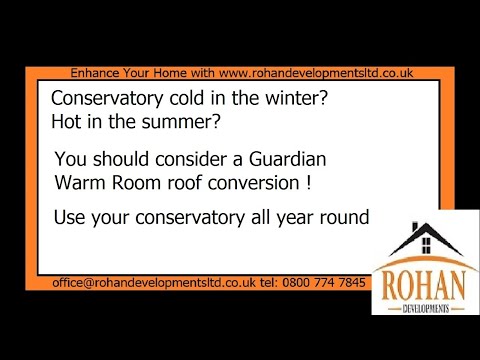 Enhance Your Home with www.rohandevelopmentsltd.co.uk

Conservatory cold in the winter?
Hot in the summer?

You should consider a Guardian Warm Room roof conversion !

Use your conservatory all year round

office@rohandevelopmentsltd.co.uk tel: 0800 774 7845

ROHAN
DEVELOPMENTS